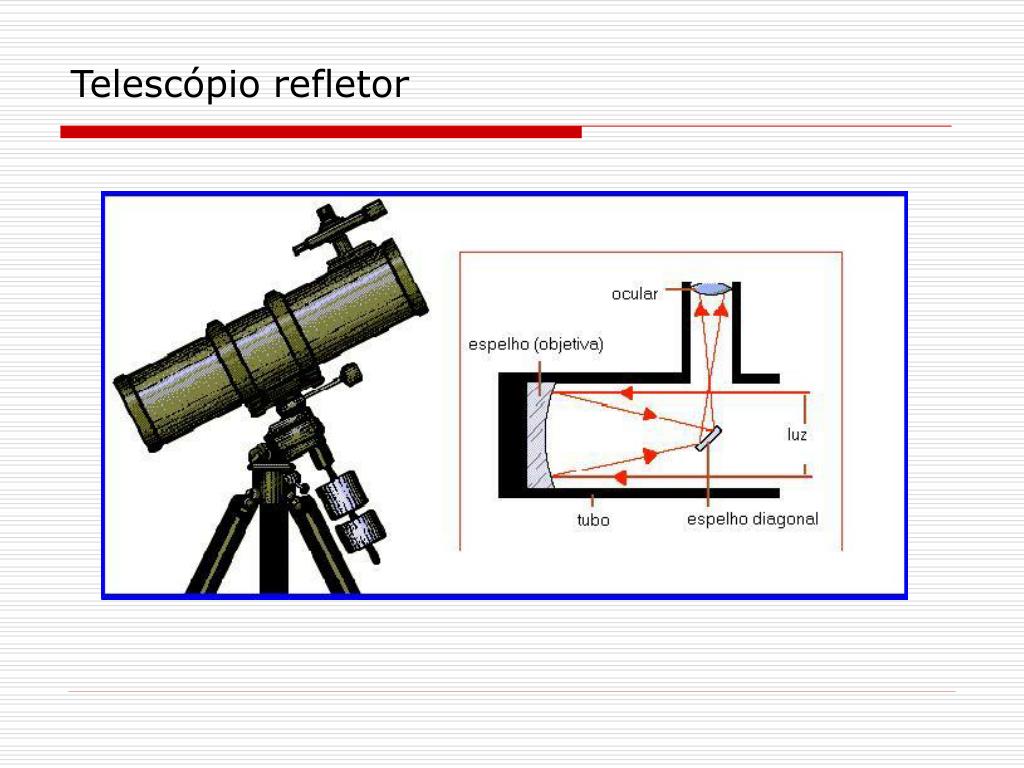 Telescópio refletor

ocular

espelho (objetiva)

luz

tubo

espelho diagonal